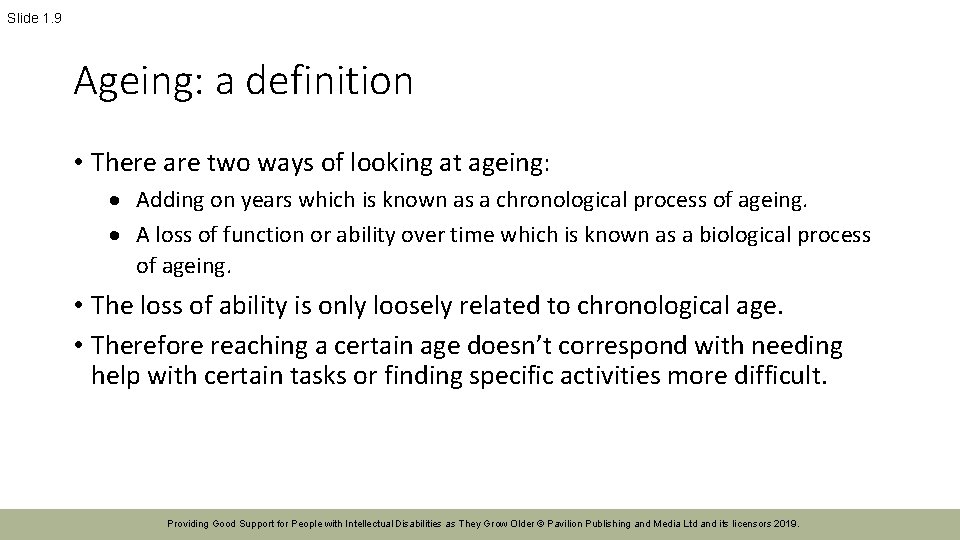 Slide 1.9

Ageing: a definition

• There are two ways of looking at ageing:
  • Adding on years which is known as a chronological process of ageing.
  • A loss of function or ability over time which is known as a biological process of ageing.
• The loss of ability is only loosely related to chronological age.
• Therefore reaching a certain age doesn't correspond with needing help with certain tasks or finding specific activities more difficult.

Providing Good Support for People with Intellectual Disabilities as They Grow Older © Pavilion Publishing and Media Ltd and its licensors 2019.